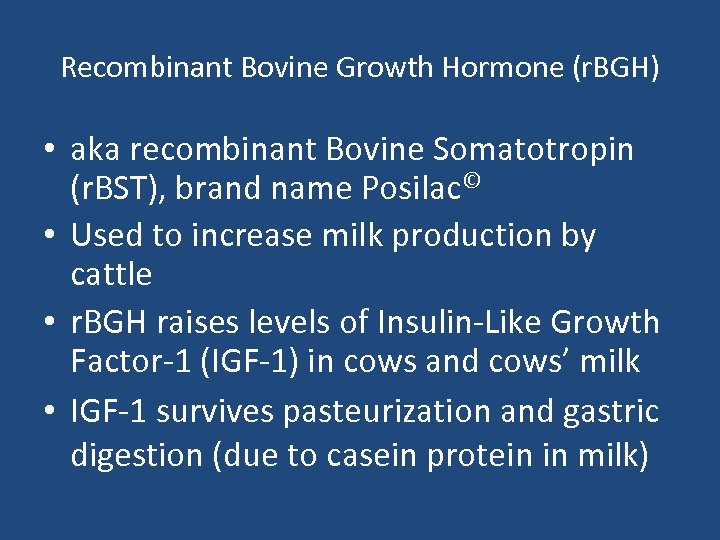 Recombinant Bovine Growth Hormone (rBGH)

• aka recombinant Bovine Somatotropin (rBST), brand name Posilac©
• Used to increase milk production by cattle
• rBGH raises levels of Insulin-Like Growth Factor-1 (IGF-1) in cows and cows’ milk
• IGF-1 survives pasteurization and gastric digestion (due to casein protein in milk)